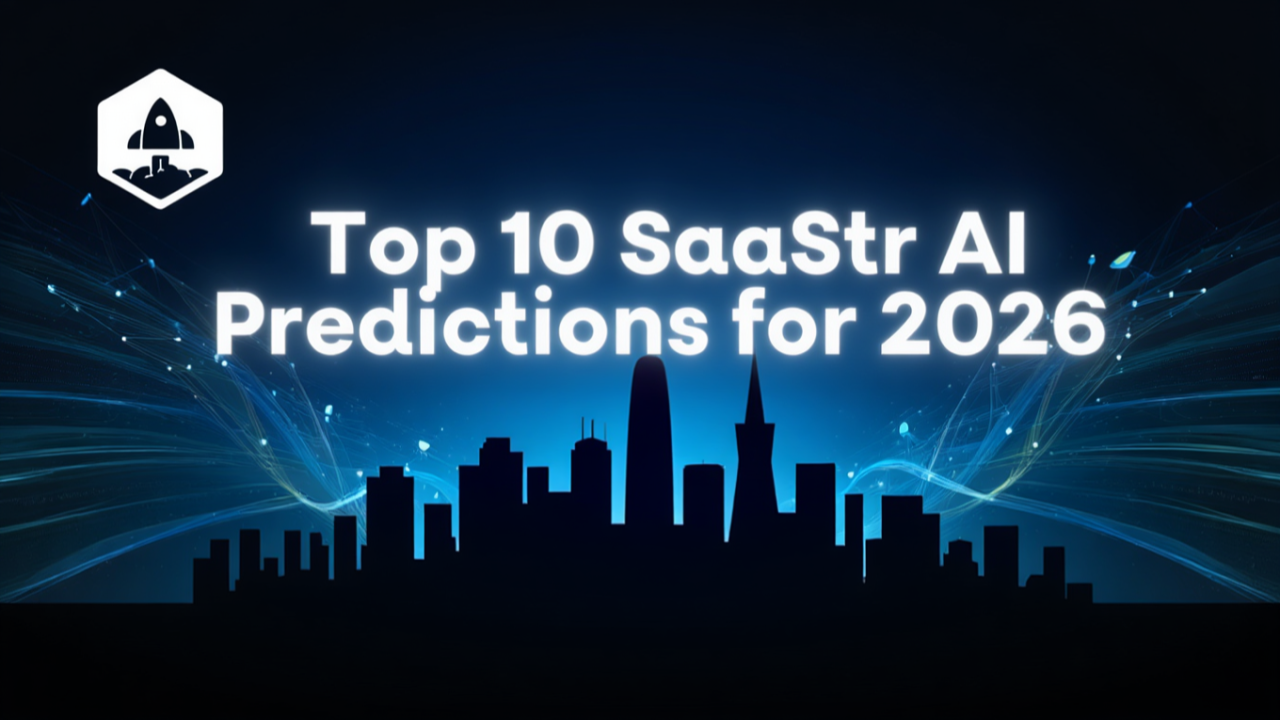 Top 10 SaaStr AI Predictions for 2026